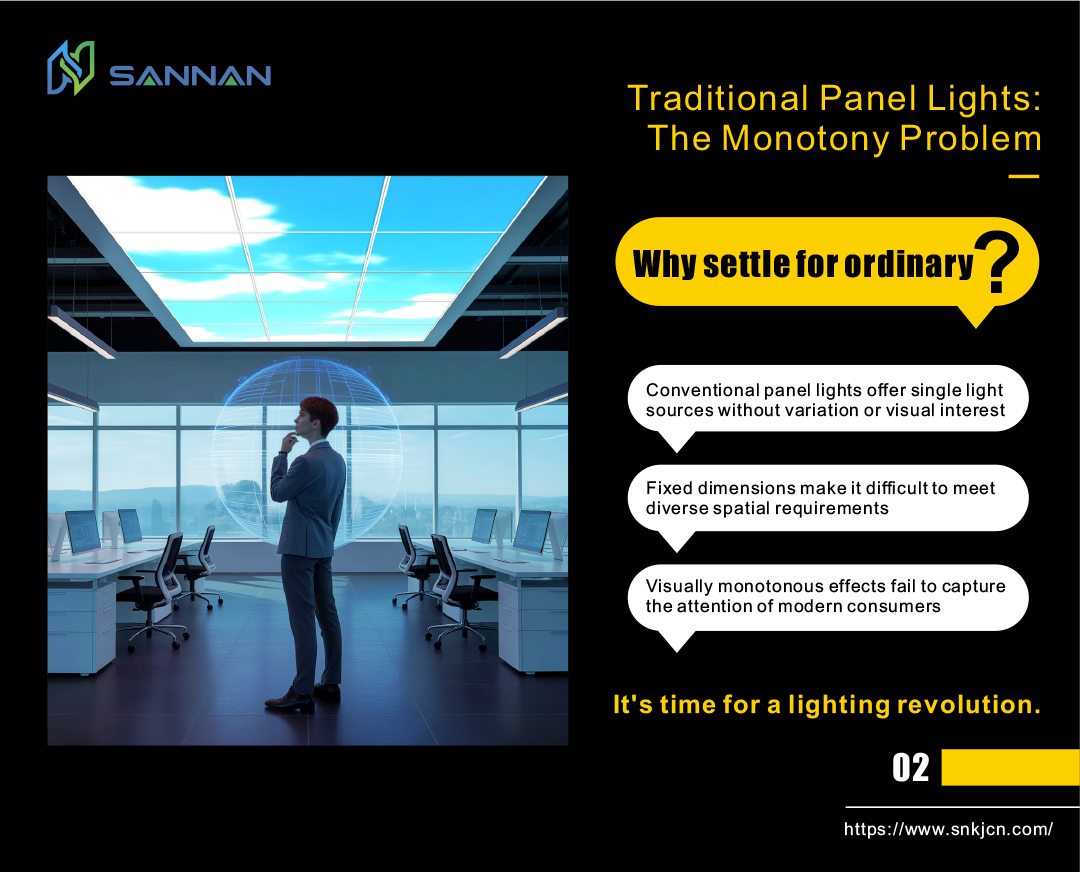 SANNAN

Traditional Panel Lights: The Monotony Problem

Why settle for ordinary?

Conventional panel lights offer single light sources without variation or visual interest

Fixed dimensions make it difficult to meet diverse spatial requirements

Visually monotonous effects fail to capture the attention of modern consumers

It's time for a lighting revolution.

02

https://www.snkjcn.com/